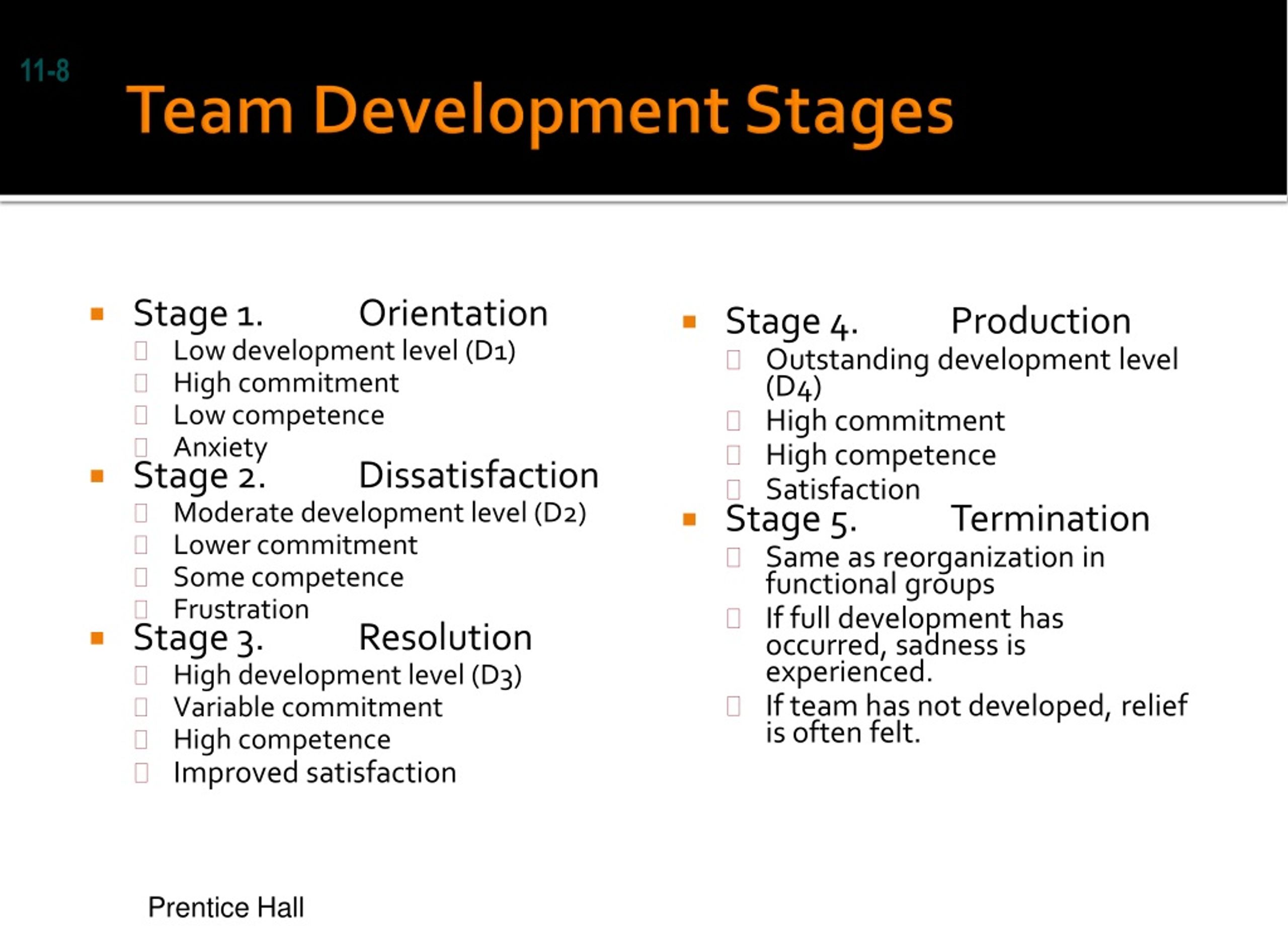 11-8

Team Development Stages

Stage 1. Orientation
Low development level (D1)
High commitment
Low competence
Anxiety

Stage 2. Dissatisfaction
Moderate development level (D2)
Lower commitment
Some competence
Frustration

Stage 3. Resolution
High development level (D3)
Variable commitment
High competence
Improved satisfaction

Stage 4. Production
Outstanding development level (D4)
High commitment
High competence
Satisfaction

Stage 5. Termination
Same as reorganization in functional groups
If full development has occurred, sadness is experienced.
If team has not developed, relief is often felt.

Prentice Hall